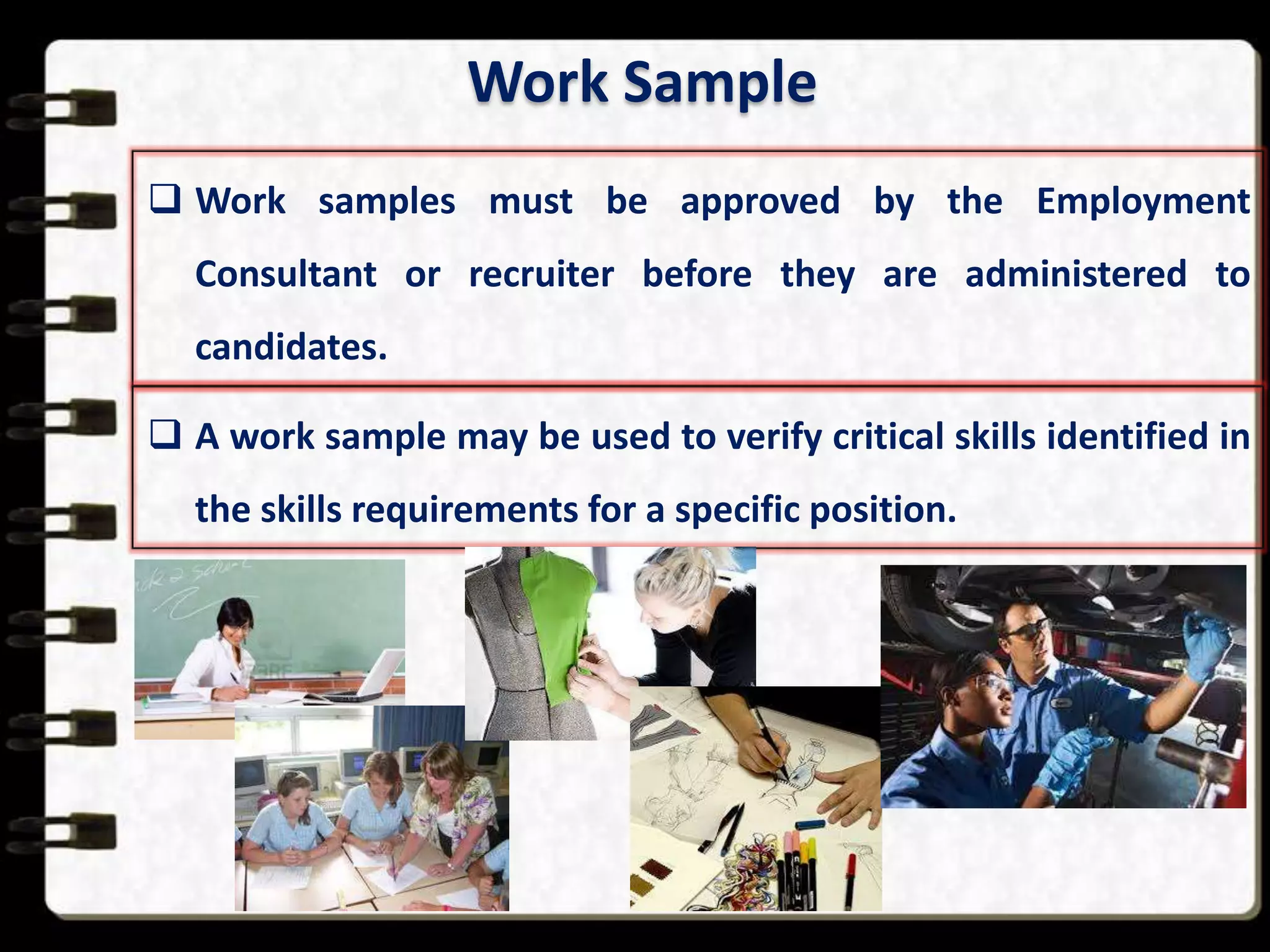 Work Sample

❑ Work samples must be approved by the Employment Consultant or recruiter before they are administered to candidates.

❑ A work sample may be used to verify critical skills identified in the skills requirements for a specific position.